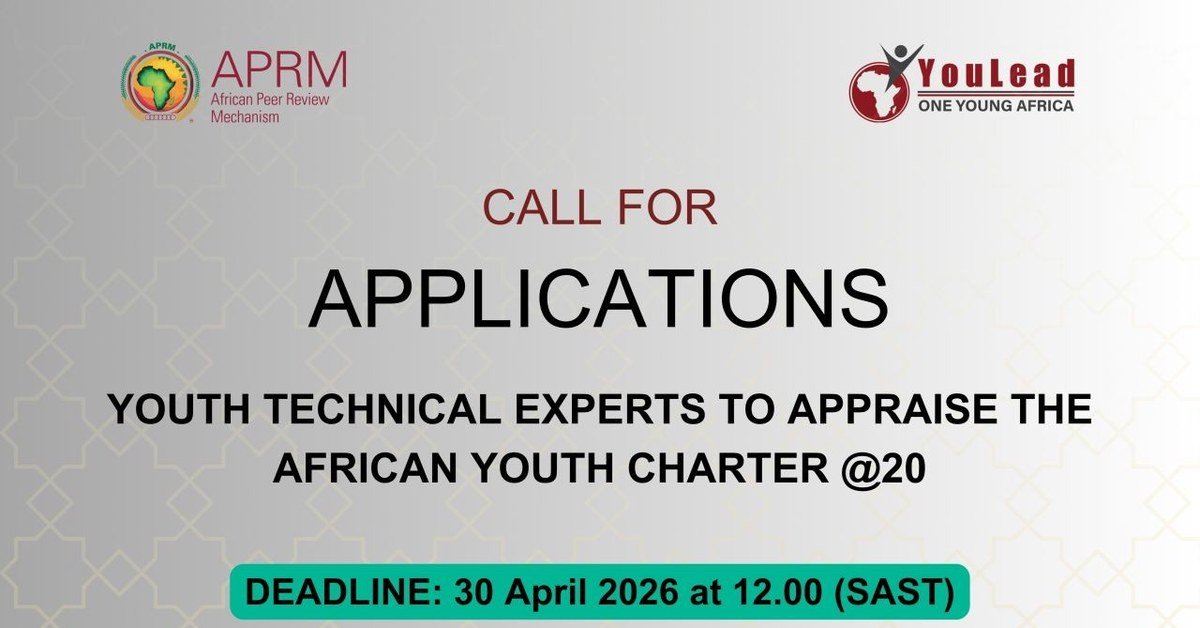 APRM
African Peer Review Mechanism

YouLead
ONE YOUNG AFRICA

CALL FOR

APPLICATIONS

YOUTH TECHNICAL EXPERTS TO APPRAISE THE AFRICAN YOUTH CHARTER @20

DEADLINE: 30 April 2026 at 12.00 (SAST)